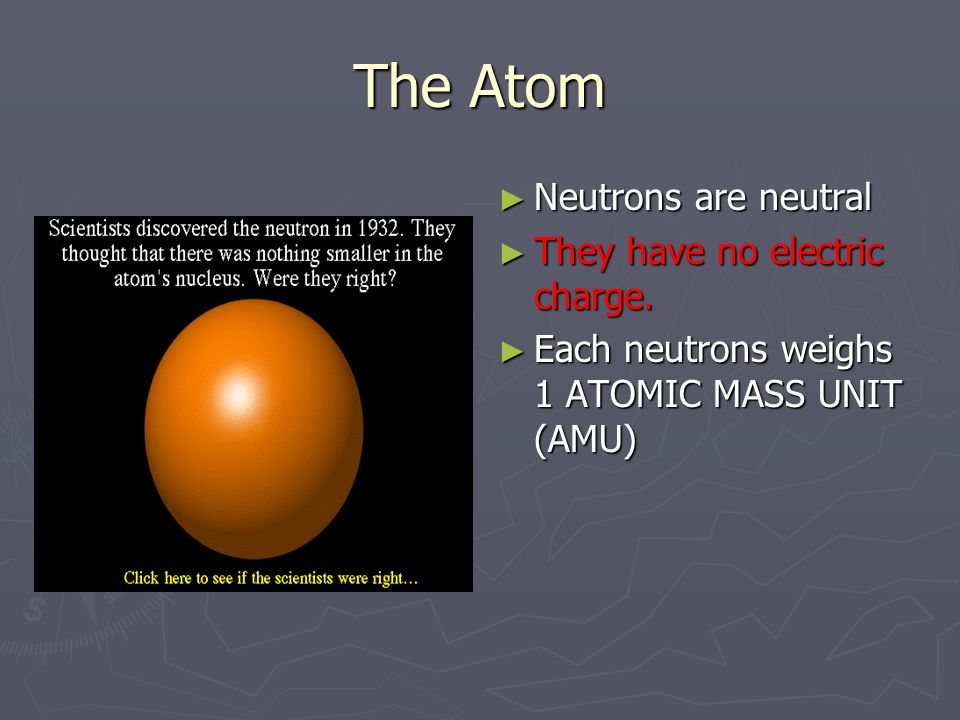 The Atom

Scientists discovered the neutron in 1932. They thought that there was nothing smaller in the atom's nucleus. Were they right?

Click here to see if the scientists were right...

► Neutrons are neutral
► They have no electric charge.
► Each neutrons weighs 1 ATOMIC MASS UNIT (AMU)